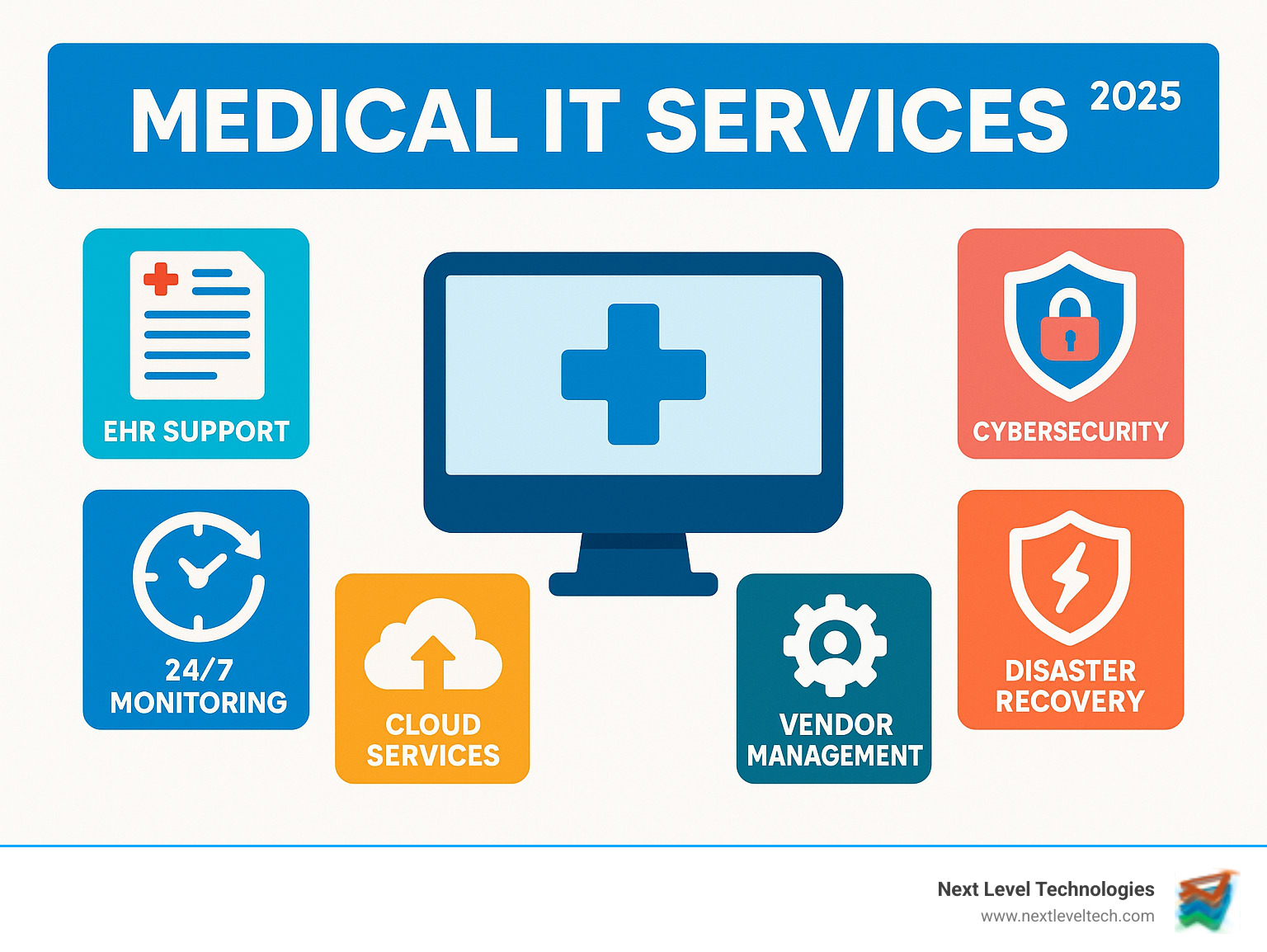 MEDICAL IT SERVICES 2025

EHR SUPPORT

CYBERSECURITY

24/7 MONITORING

CLOUD SERVICES

VENDOR MANAGEMENT

DISASTER RECOVERY

Next Level Technologies
www.nextleveltech.com